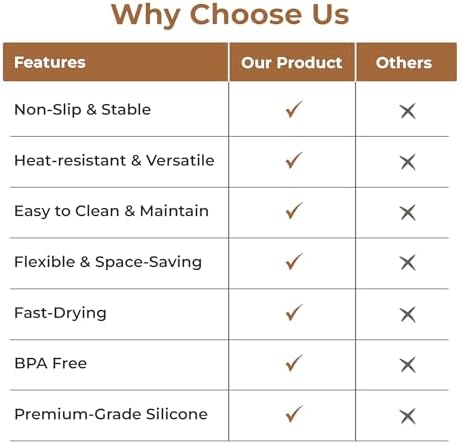 Why Choose Us

| Features | Our Product | Others |
|---|---|---|
| Non-Slip & Stable | ✓ | ✕ |
| Heat-resistant & Versatile | ✓ | ✕ |
| Easy to Clean & Maintain | ✓ | ✕ |
| Flexible & Space-Saving | ✓ | ✕ |
| Fast-Drying | ✓ | ✕ |
| BPA Free | ✓ | ✕ |
| Premium-Grade Silicone | ✓ | ✕ |